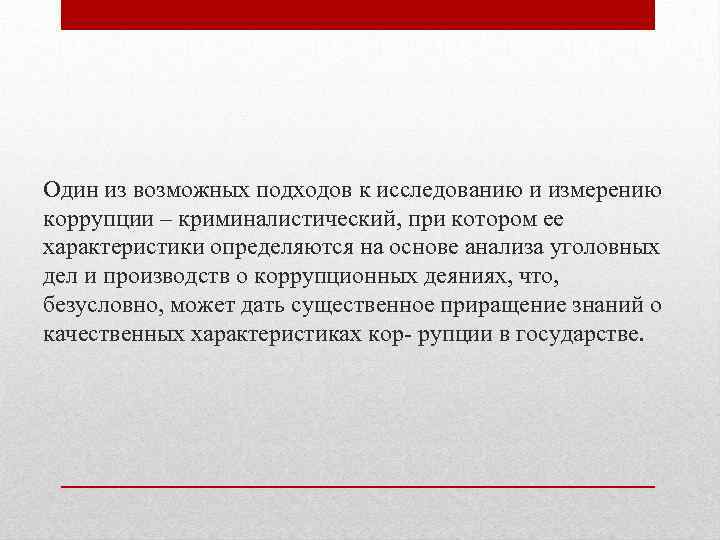 Один из возможных подходов к исследованию и измерению коррупции – криминалистический, при котором ее характеристики определяются на основе анализа уголовных дел и производств о коррупционных деяниях, что, безусловно, может дать существенное приращение знаний о качественных характеристиках кор- рупции в государстве.